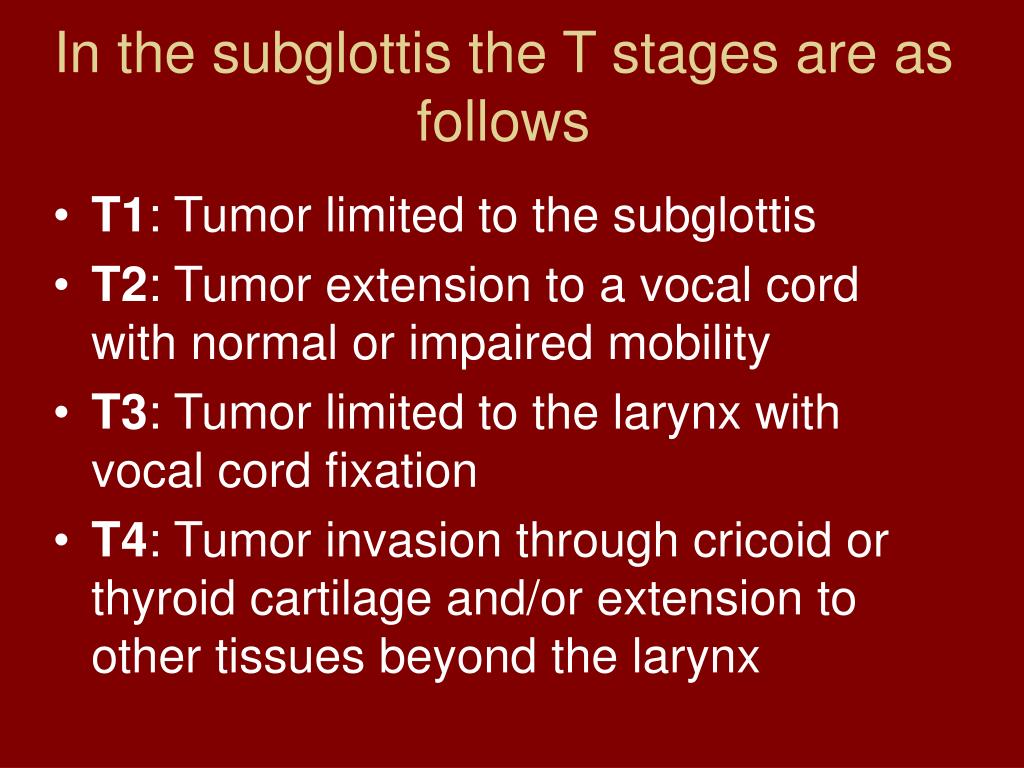 In the subglottis the T stages are as follows

• T1: Tumor limited to the subglottis
• T2: Tumor extension to a vocal cord with normal or impaired mobility
• T3: Tumor limited to the larynx with vocal cord fixation
• T4: Tumor invasion through cricoid or thyroid cartilage and/or extension to other tissues beyond the larynx